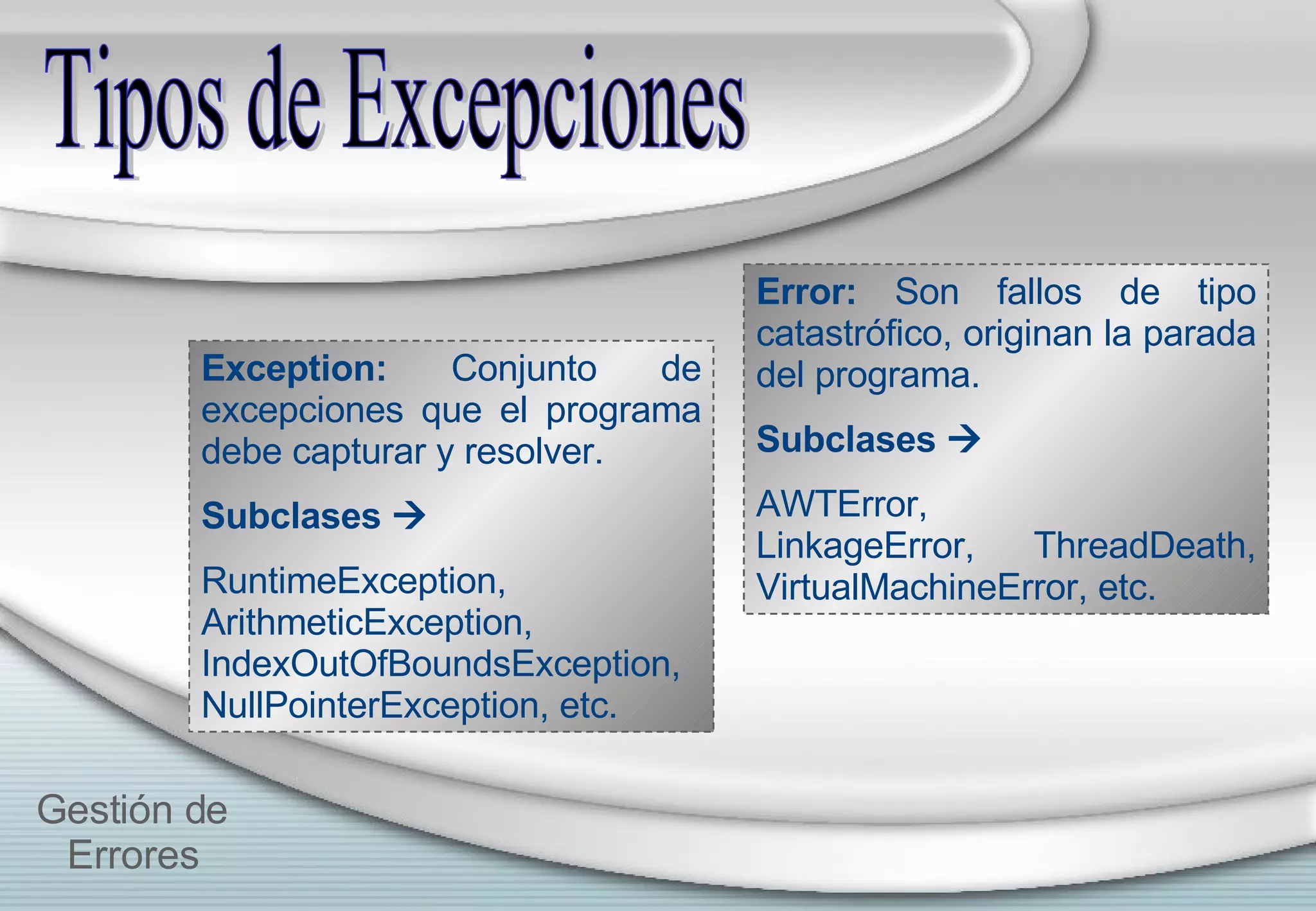 Tipos de Excepciones

Exception: Conjunto de excepciones que el programa debe capturar y resolver.

Subclases →

RuntimeException, ArithmeticException, IndexOutOfBoundsException, NullPointerException, etc.

Error: Son fallos de tipo catastrófico, originan la parada del programa.

Subclases →

AWTError, LinkageError, ThreadDeath, VirtualMachineError, etc.

Gestión de Errores